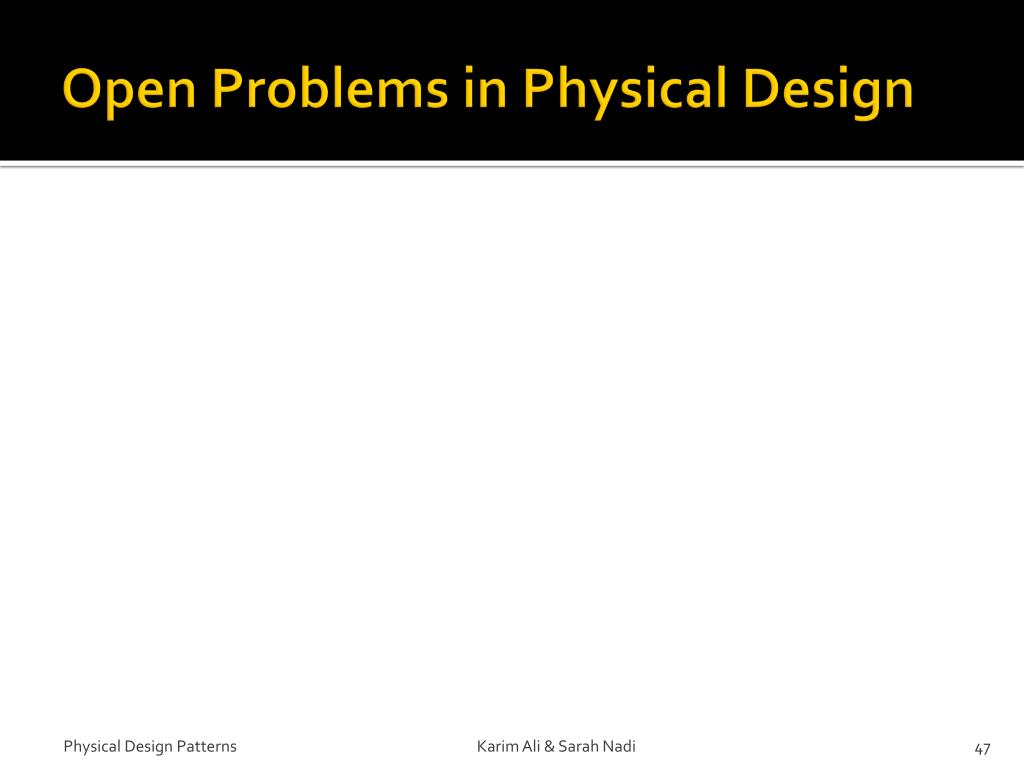 Open Problems in Physical Design

Physical Design Patterns

Karim Ali & Sarah Nadi

47